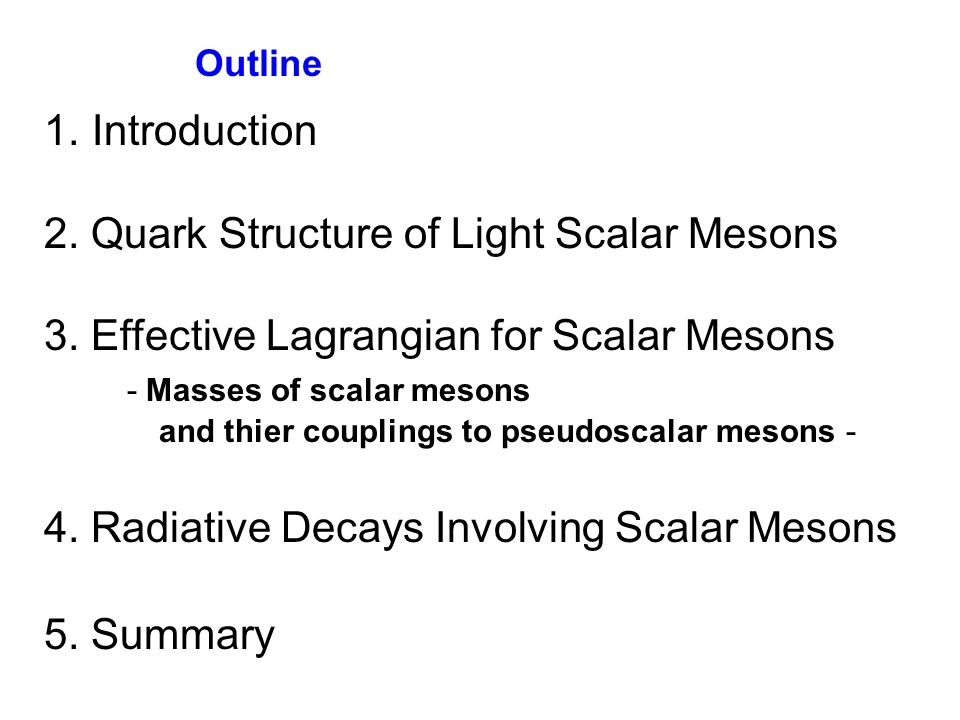 Outline

1. Introduction

2. Quark Structure of Light Scalar Mesons

3. Effective Lagrangian for Scalar Mesons
- Masses of scalar mesons and thier couplings to pseudoscalar mesons -

4. Radiative Decays Involving Scalar Mesons

5. Summary